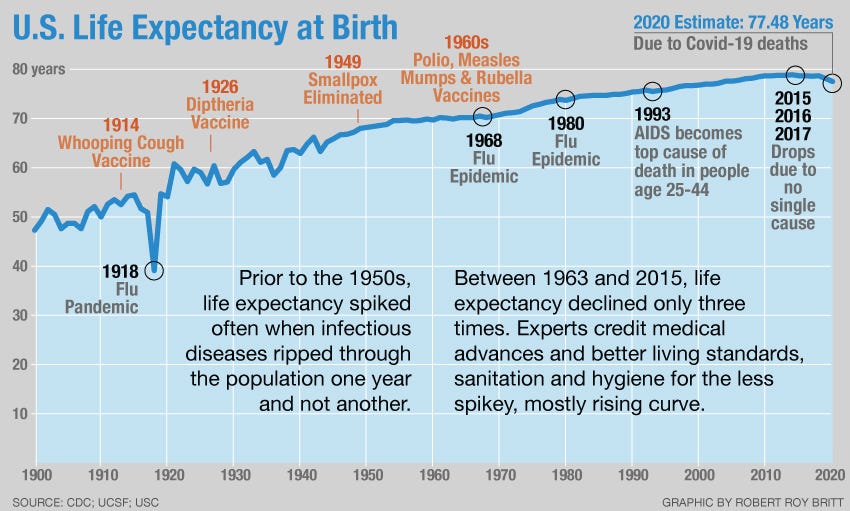 U.S. Life Expectancy at Birth

2020 Estimate: 77.48 Years
Due to Covid-19 deaths

80 years
70
60
50
40
30
20
10

1914
Whooping Cough Vaccine

1926
Diptheria Vaccine

1949
Smallpox Eliminated

1960s
Polio, Measles Mumps & Rubella Vaccines

1918
Flu Pandemic

1968
Flu Epidemic

1980
Flu Epidemic

1993
AIDS becomes top cause of death in people age 25-44

2015
2016
2017
Drops due to no single cause

Prior to the 1950s, life expectancy spiked often when infectious diseases ripped through the population one year and not another.

Between 1963 and 2015, life expectancy declined only three times. Experts credit medical advances and better living standards, sanitation and hygiene for the less spikey, mostly rising curve.

1900 1910 1920 1930 1940 1950 1960 1970 1980 1990 2000 2010 2020

SOURCE: CDC; UCSF; USC

GRAPHIC BY ROBERT ROY BRITT